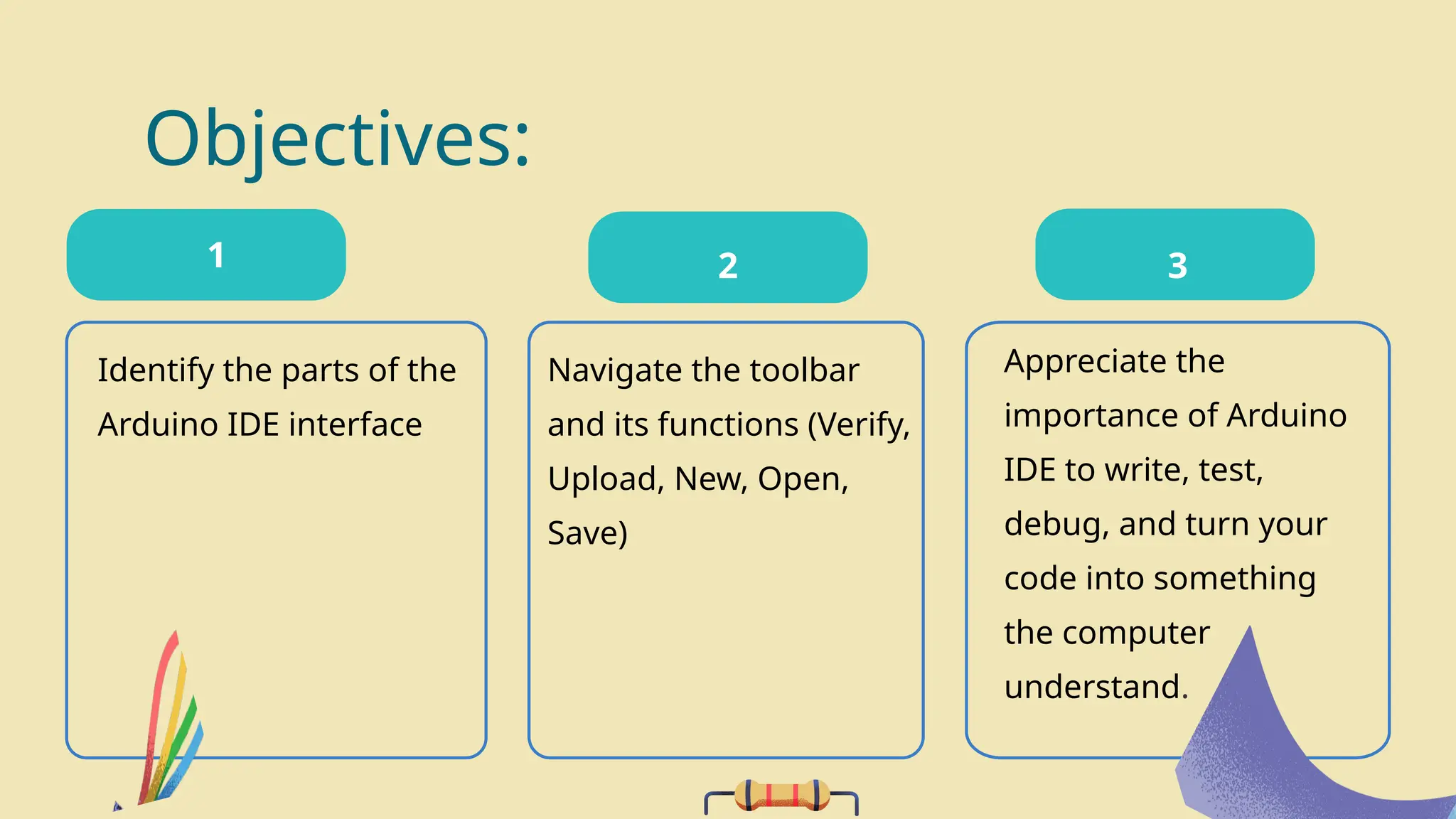 Objectives:

1

Identify the parts of the Arduino IDE interface

2

Navigate the toolbar and its functions (Verify, Upload, New, Open, Save)

3

Appreciate the importance of Arduino IDE to write, test, debug, and turn your code into something the computer understand.